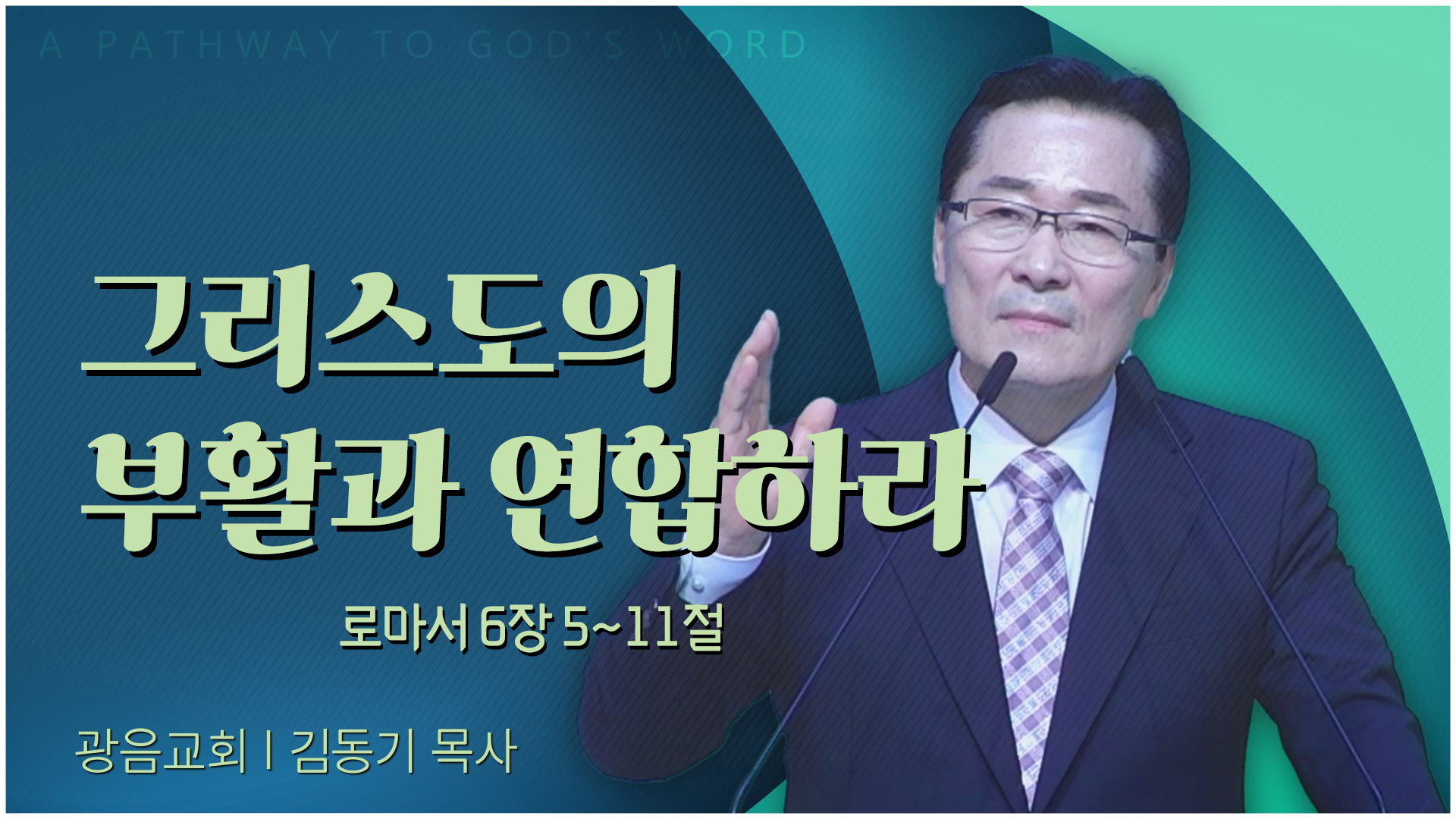 A PATHWAY TO GOD'S WORD

그리스도의
부활과 연합하라

로마서 6장 5~11절

광음교회 | 김동기 목사